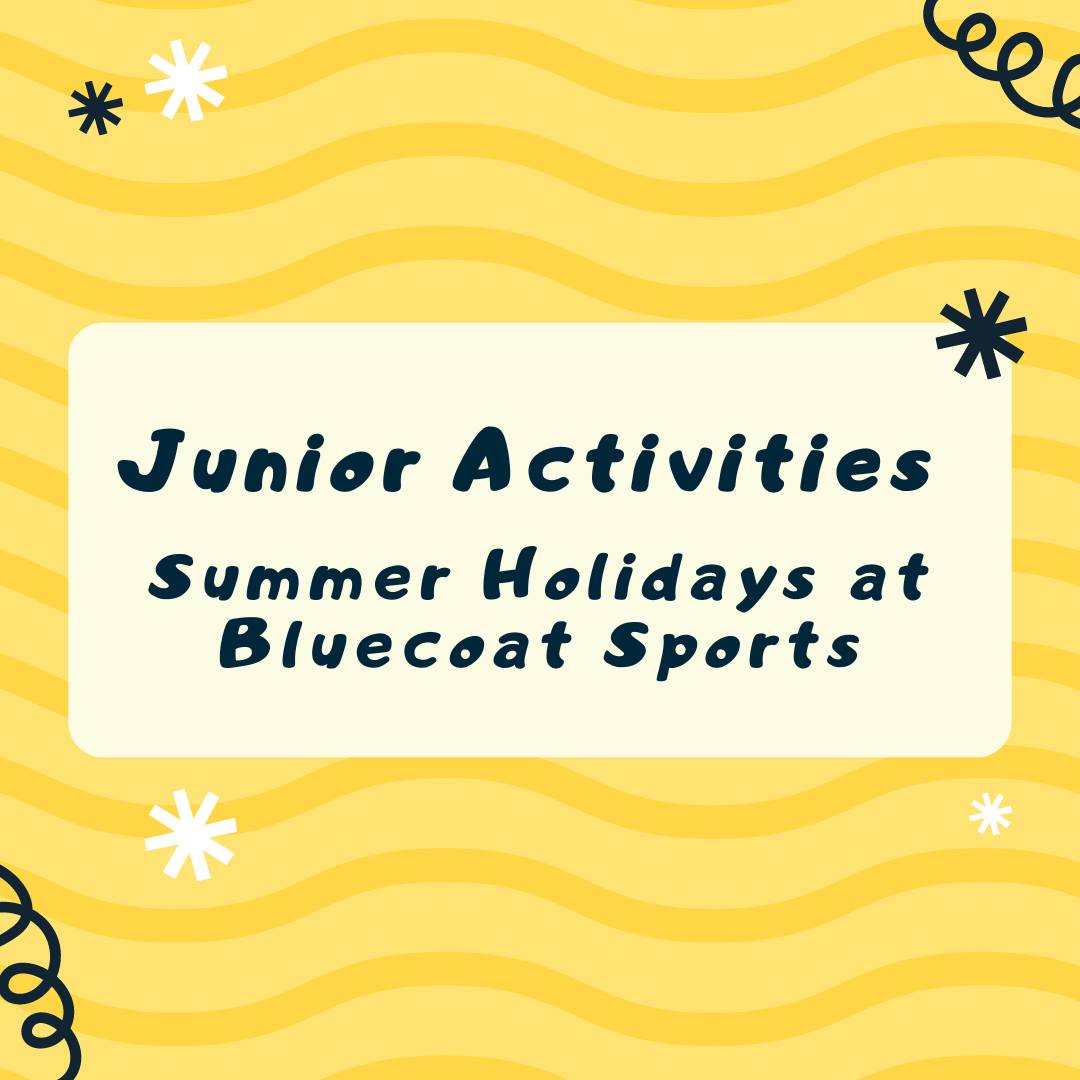 Junior Activities

Summer Holidays at Bluecoat Sports